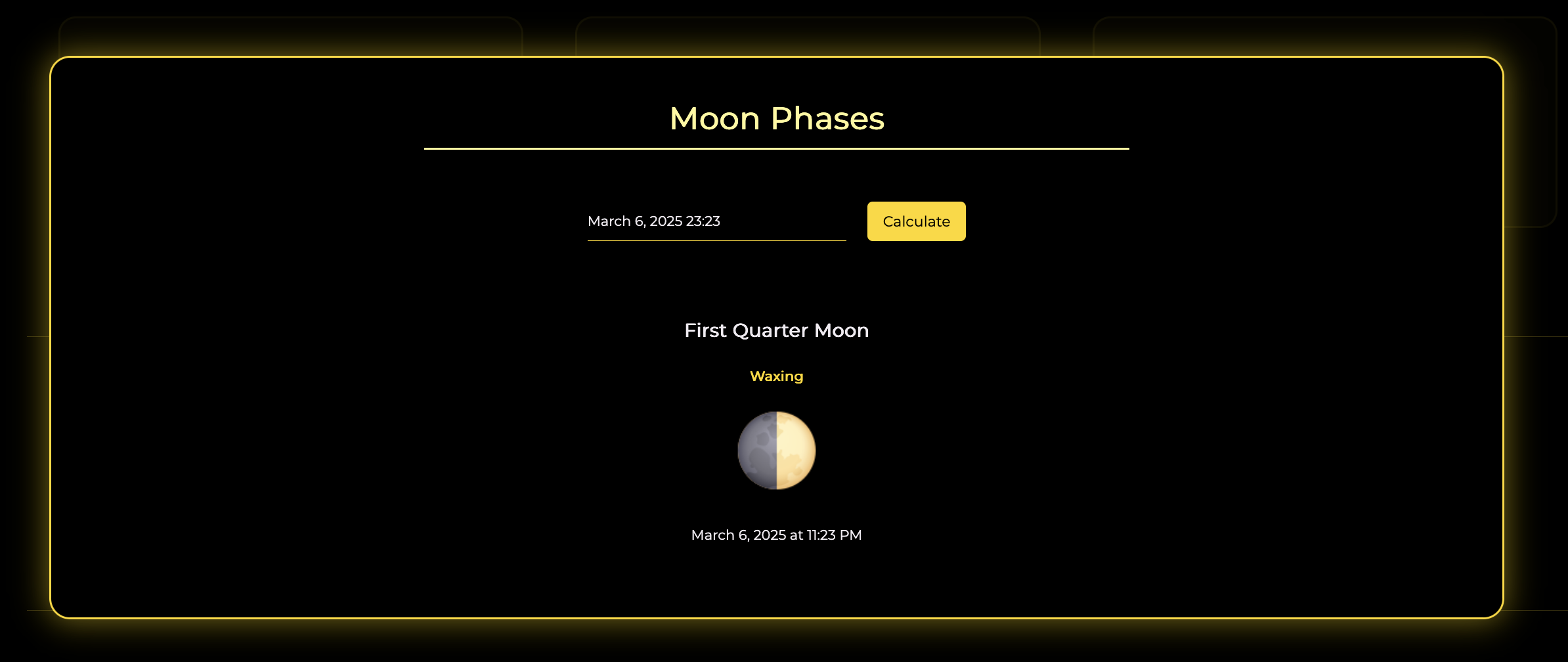 Moon Phases

March 6, 2025 23:23

Calculate

First Quarter Moon

Waxing

March 6, 2025 at 11:23 PM